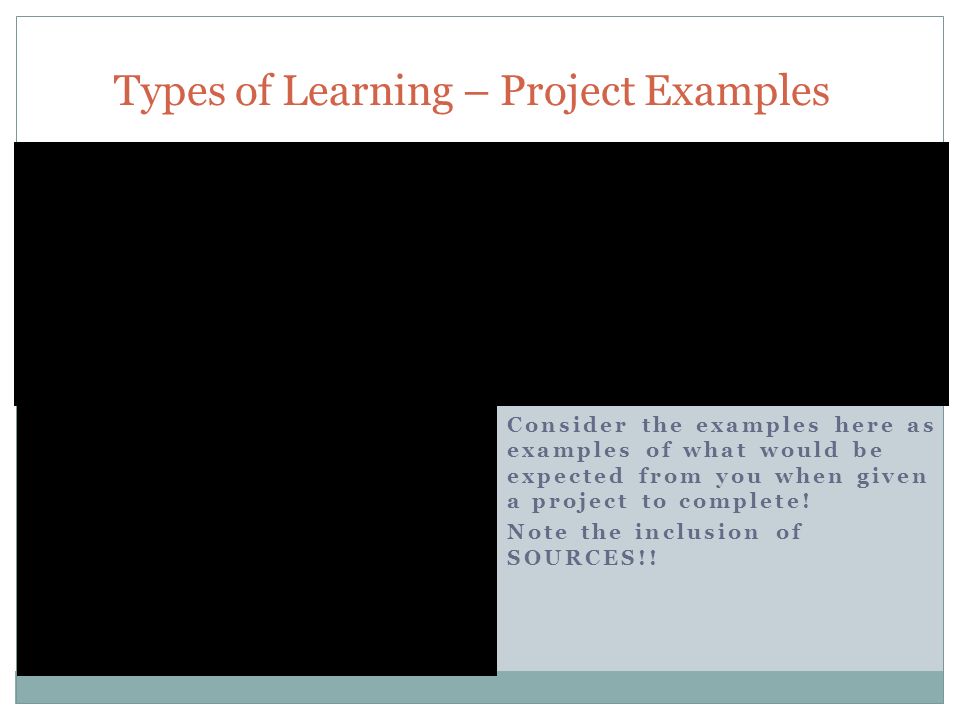 Types of Learning – Project Examples

Consider the examples here as examples of what would be expected from you when given a project to complete!

Note the inclusion of SOURCES!!